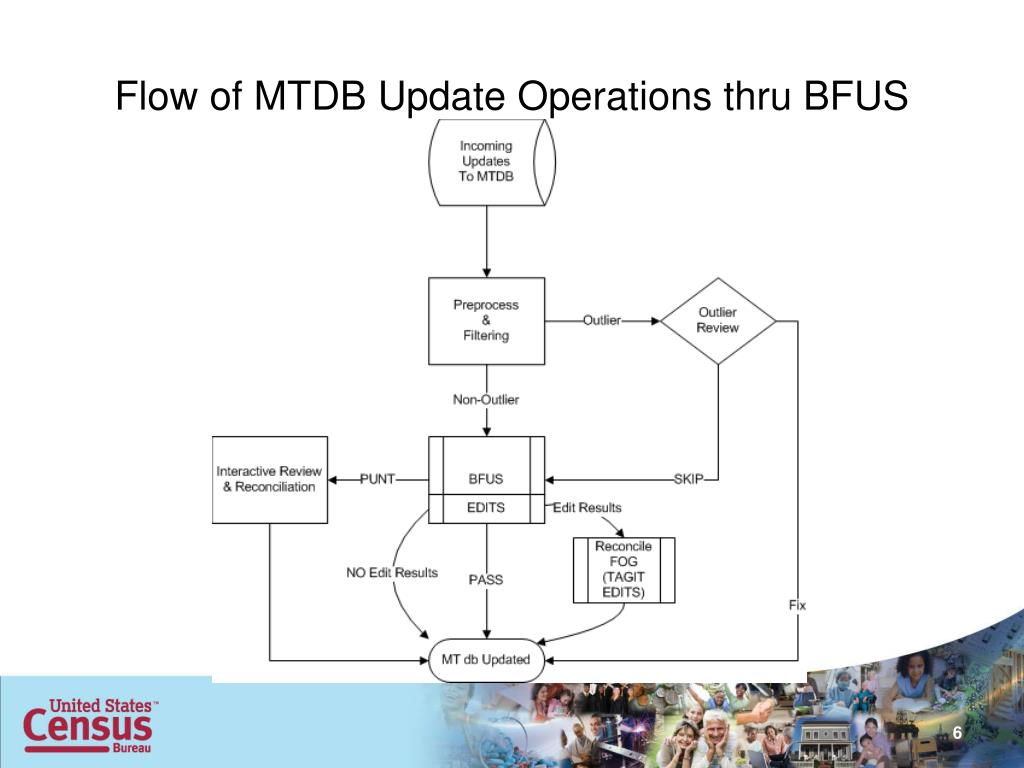 Flow of MTDB Update Operations thru BFUS

Incoming Updates To MTDB

Preprocess & Filtering

Outlier

Outlier Review

Non-Outlier

Interactive Review & Reconciliation

PUNT

BFUS

EDITS

SKIP

Edit Results

Reconcile FOG (TAGIT EDITS)

NO Edit Results

PASS

Fix

MT db Updated

United States™ Census Bureau

6